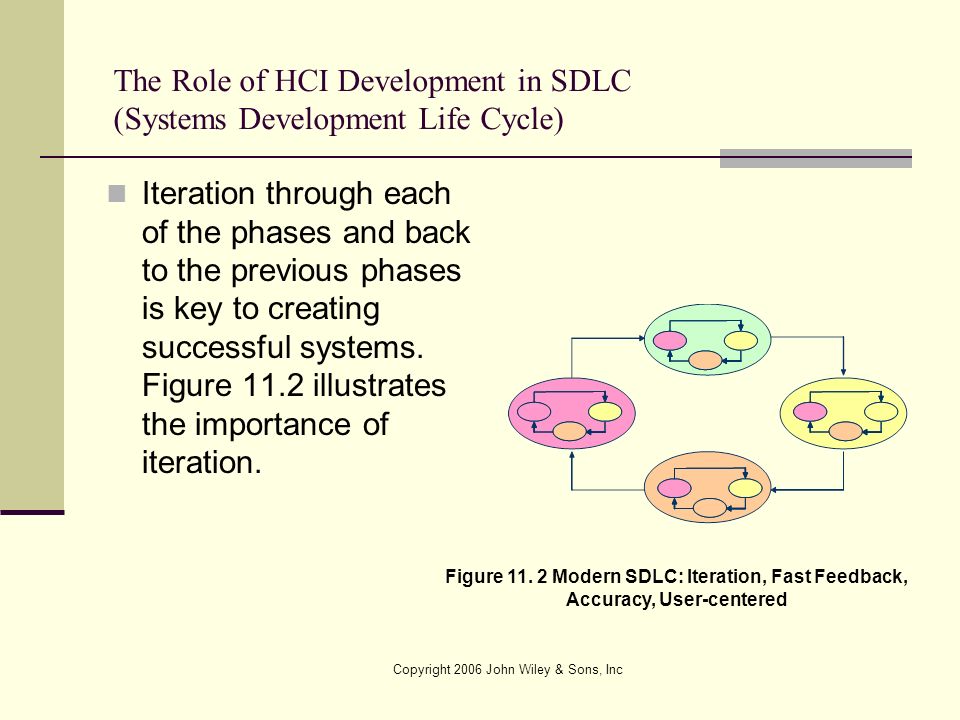 The Role of HCI Development in SDLC
(Systems Development Life Cycle)

Iteration through each of the phases and back to the previous phases is key to creating successful systems. Figure 11.2 illustrates the importance of iteration.

Figure 11. 2 Modern SDLC: Iteration, Fast Feedback, Accuracy, User-centered

Copyright 2006 John Wiley & Sons, Inc